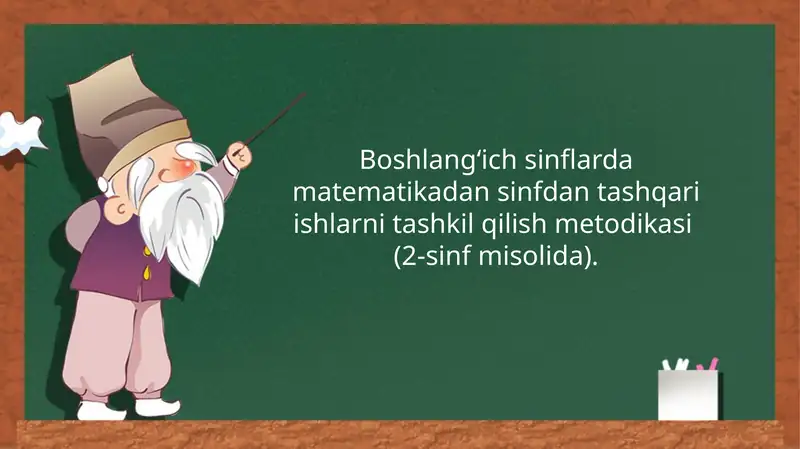 Boshlang‘ich sinflarda matematikadan sinfdan tashqari ishlarni tashkil qilish metodikasi (2-sinf misolida).